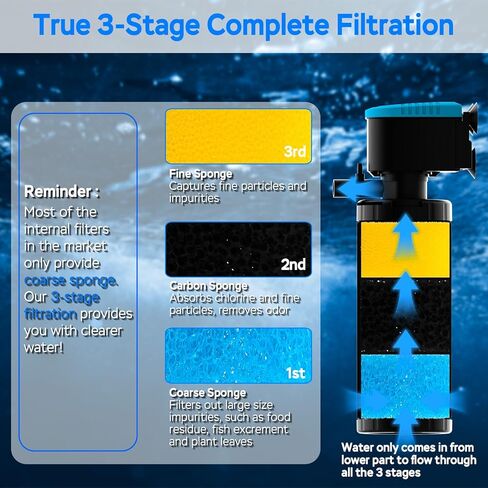 True 3-Stage Complete Filtration

Reminder :
Most of the internal filters in the market only provide coarse sponge. Our 3-stage filtration provides you with clearer water!

3rd

Fine Sponge
Captures fine particles and impurities

2nd

Carbon Sponge
Absorbs chlorine and fine particles, removes odor

1st

Coarse Sponge
Filters out large size impurities, such as food residue, fish excrement and plant leaves

Water only comes in from lower part to flow through all the 3 stages